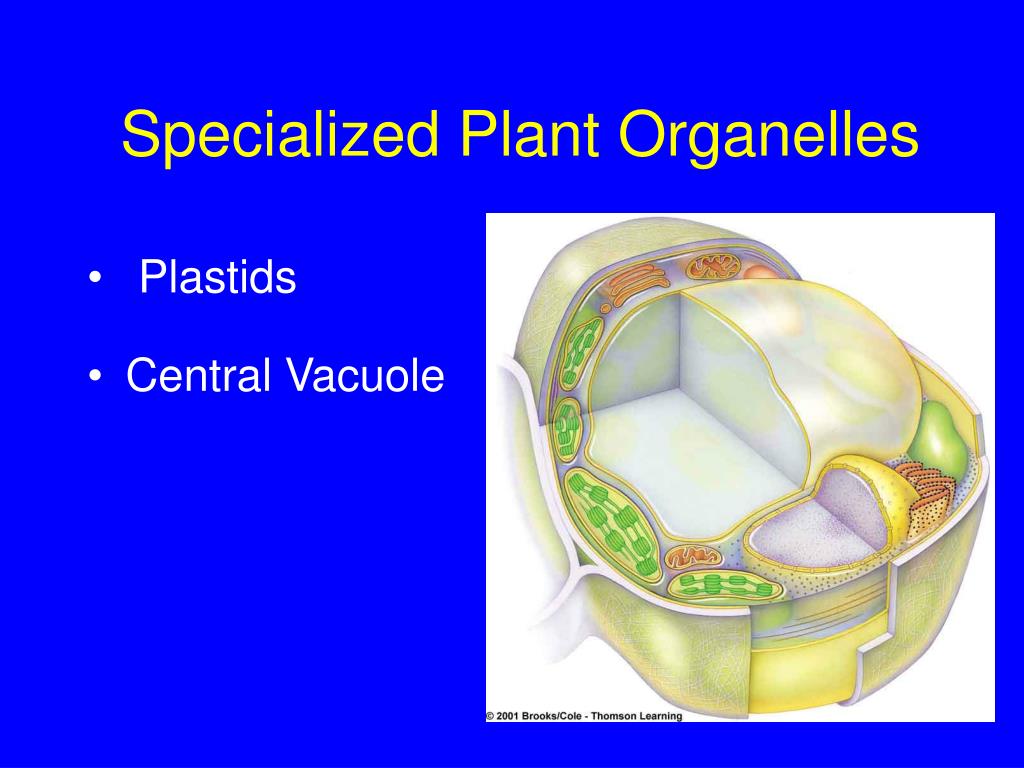 Specialized Plant Organelles

• Plastids

• Central Vacuole

© 2001 Brooks/Cole - Thomson Learning